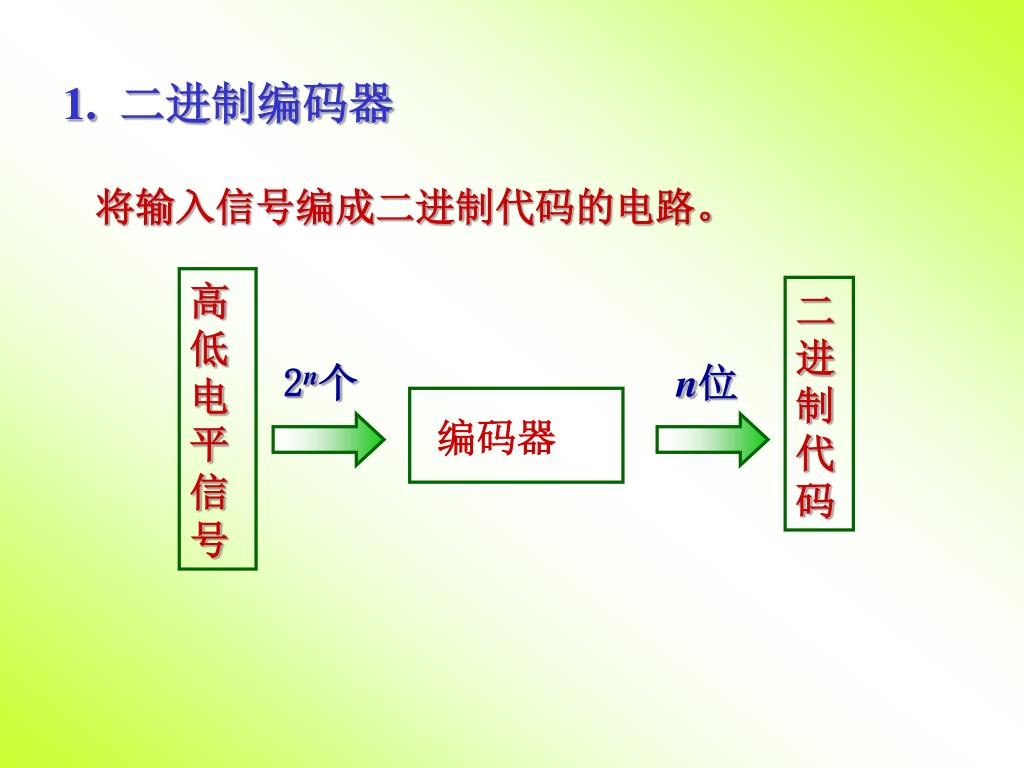 1. 二进制编码器

将输入信号编成二进制代码的电路。

高低电平信号

$2^n$个

编码器

$n$位

二进制代码